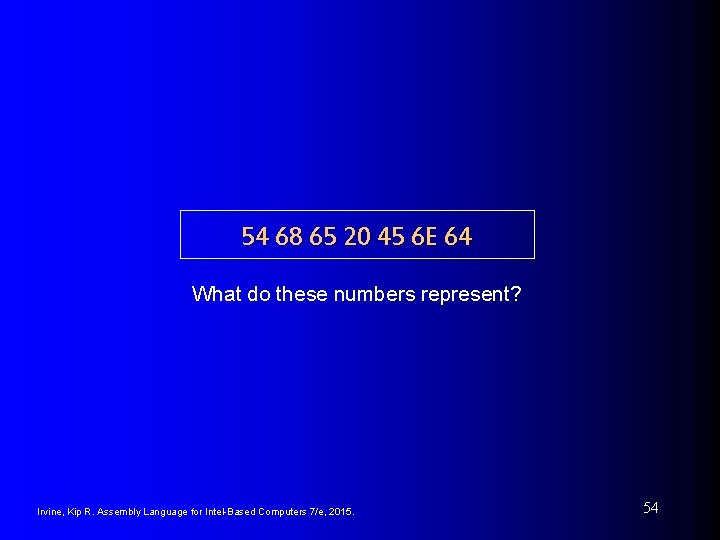 54 68 65 20 45 6E 64

What do these numbers represent?

Irvine, Kip R. Assembly Language for Intel-Based Computers 7/e, 2015.

54